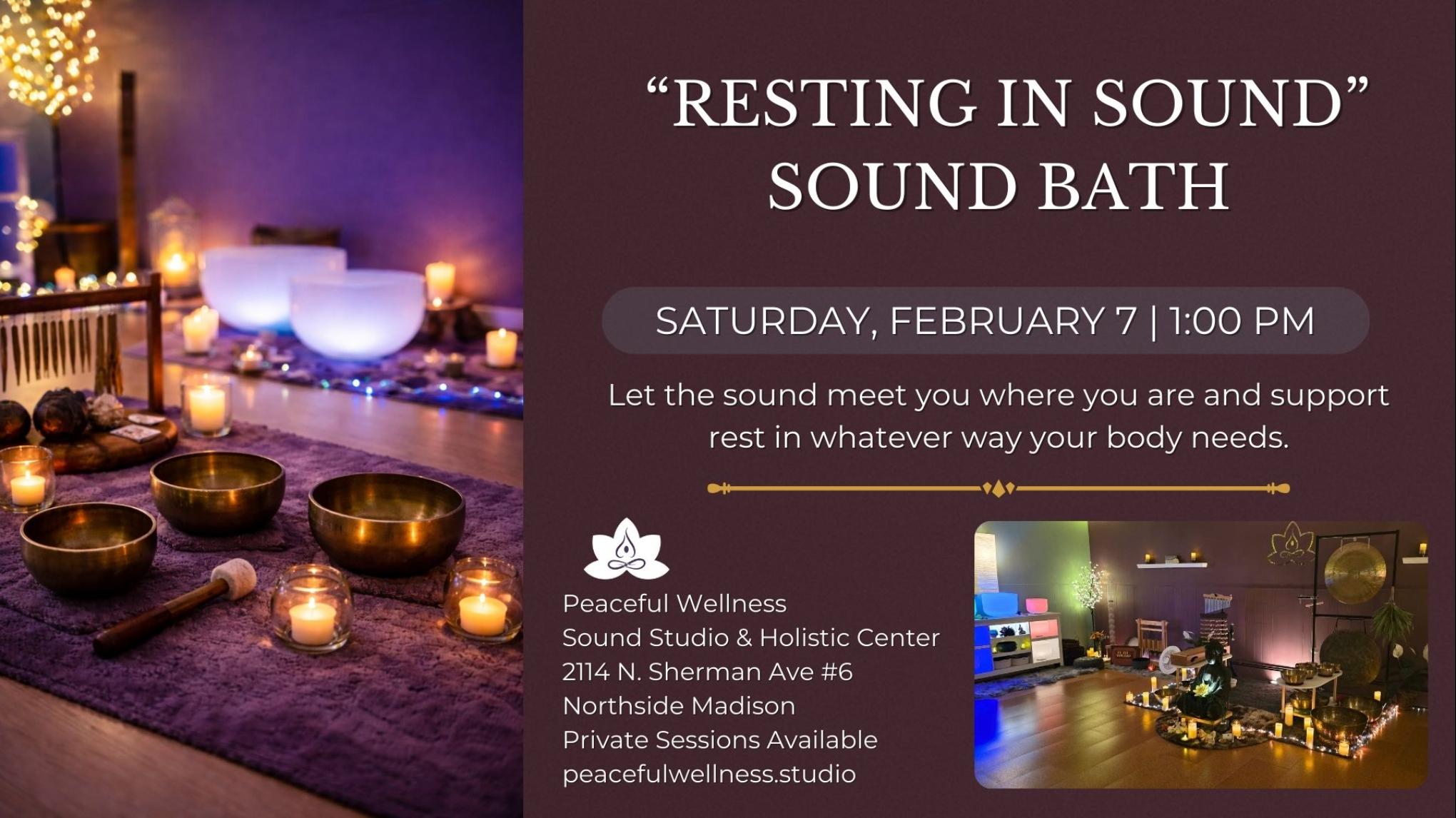 “RESTING IN SOUND” SOUND BATH

SATURDAY, FEBRUARY 7 | 1:00 PM

Let the sound meet you where you are and support rest in whatever way your body needs.

Peaceful Wellness
Sound Studio & Holistic Center
2114 N. Sherman Ave #6
Northside Madison
Private Sessions Available
peacefulwellness.studio